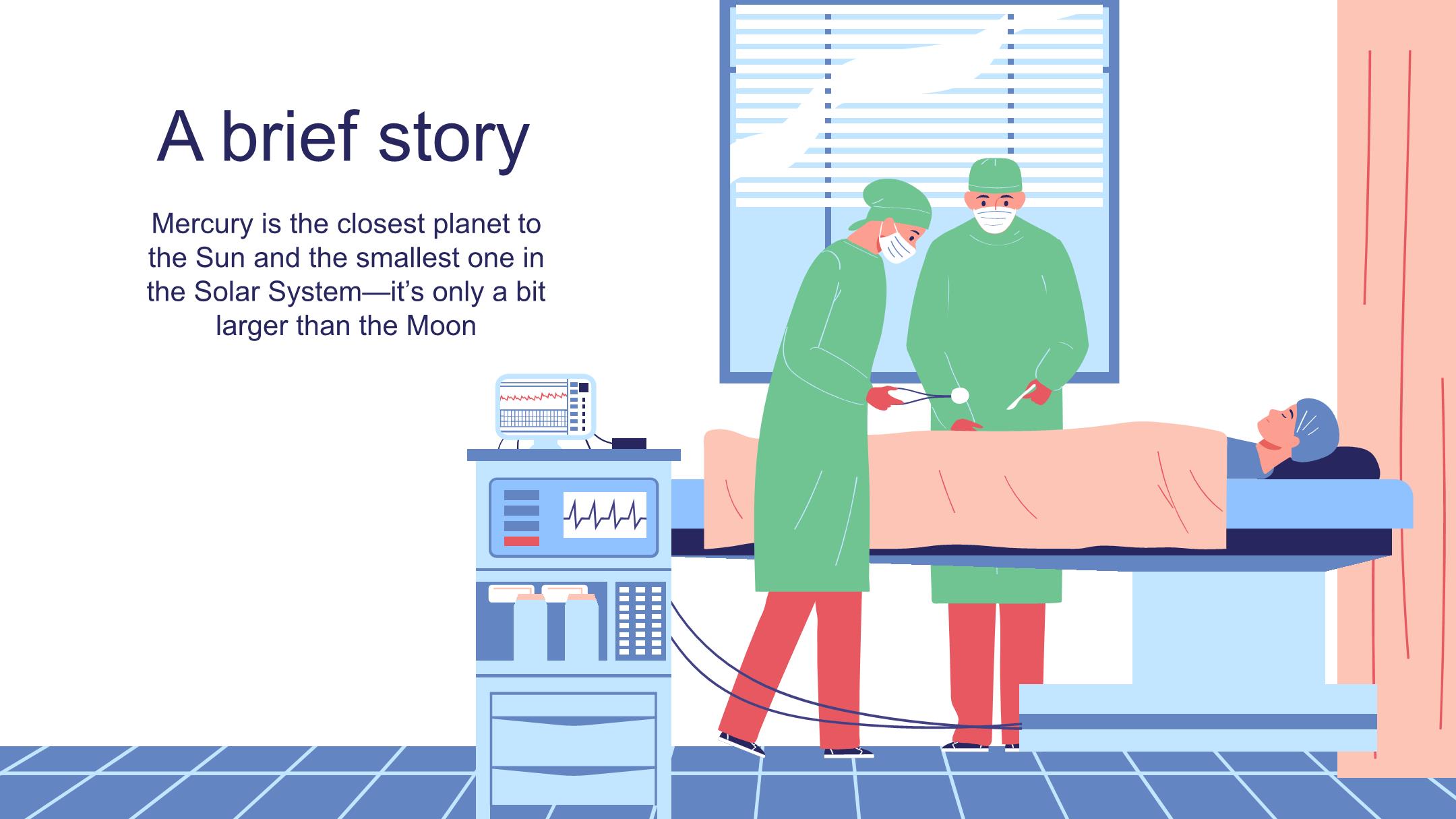 A brief story

Mercury is the closest planet to the Sun and the smallest one in the Solar System—it's only a bit larger than the Moon